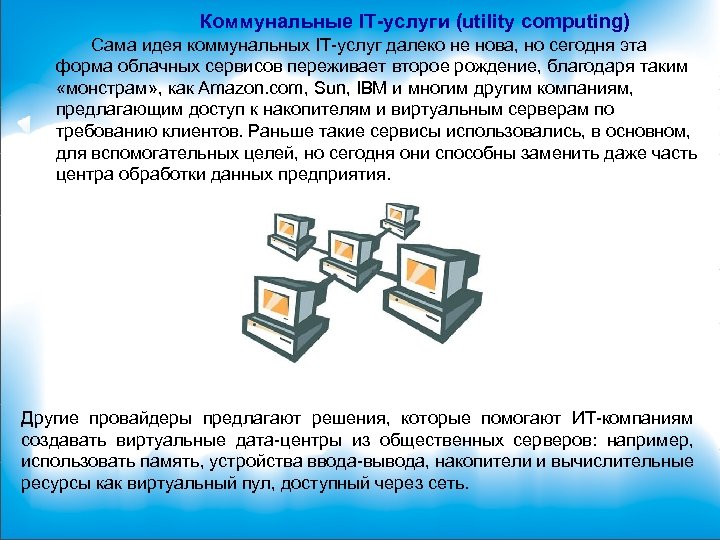 Коммунальные IT-услуги (utility computing)

Сама идея коммунальных IT-услуг далеко не нова, но сегодня эта форма облачных сервисов переживает второе рождение, благодаря таким «монстрам», как Amazon.com, Sun, IBM и многим другим компаниям, предлагающим доступ к накопителям и виртуальным серверам по требованию клиентов. Раньше такие сервисы использовались, в основном, для вспомогательных целей, но сегодня они способны заменить даже часть центра обработки данных предприятия.

Другие провайдеры предлагают решения, которые помогают ИТ-компаниям создавать виртуальные дата-центры из общественных серверов: например, использовать память, устройства ввода-вывода, накопители и вычислительные ресурсы как виртуальный пул, доступный через сеть.